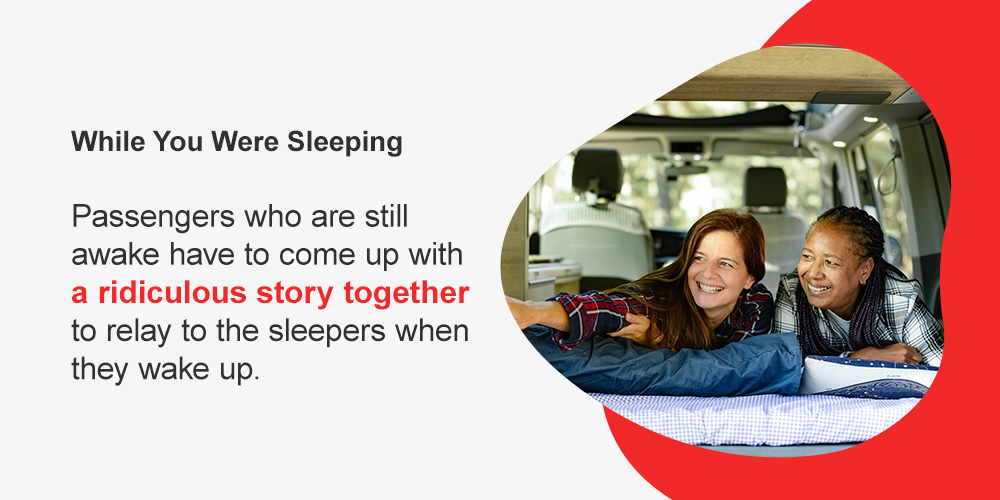 While You Were Sleeping

Passengers who are still awake have to come up with a ridiculous story together to relay to the sleepers when they wake up.